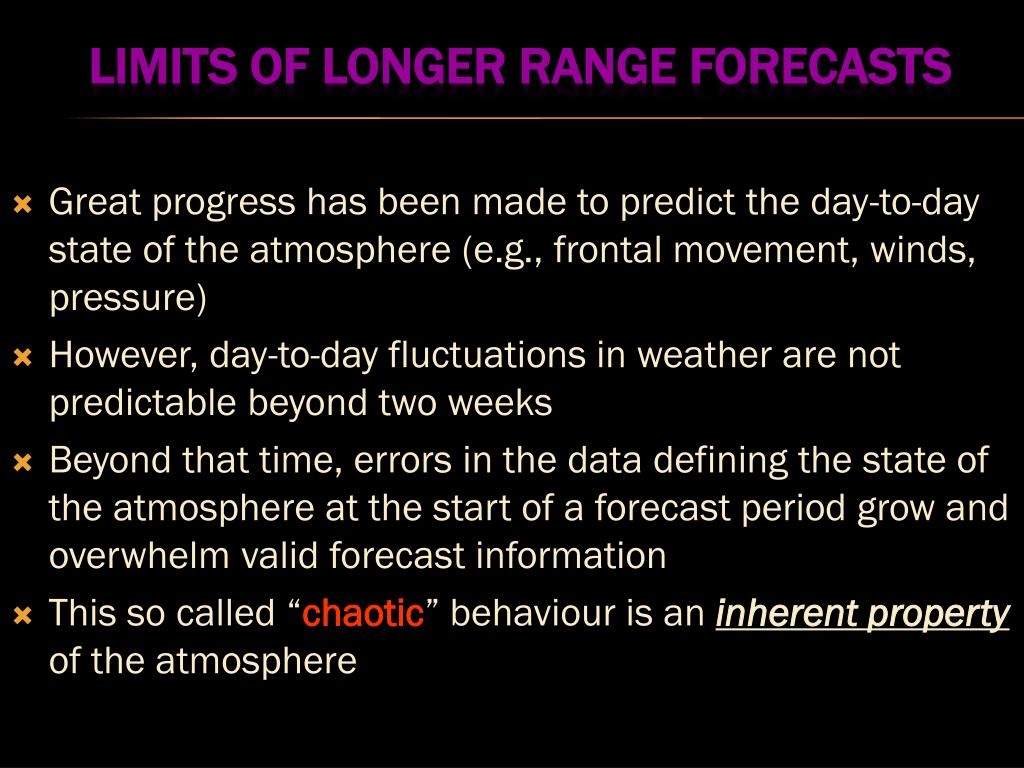 LIMITS OF LONGER RANGE FORECASTS

Great progress has been made to predict the day-to-day state of the atmosphere (e.g., frontal movement, winds, pressure)

However, day-to-day fluctuations in weather are not predictable beyond two weeks

Beyond that time, errors in the data defining the state of the atmosphere at the start of a forecast period grow and overwhelm valid forecast information

This so called “chaotic” behaviour is an inherent property of the atmosphere